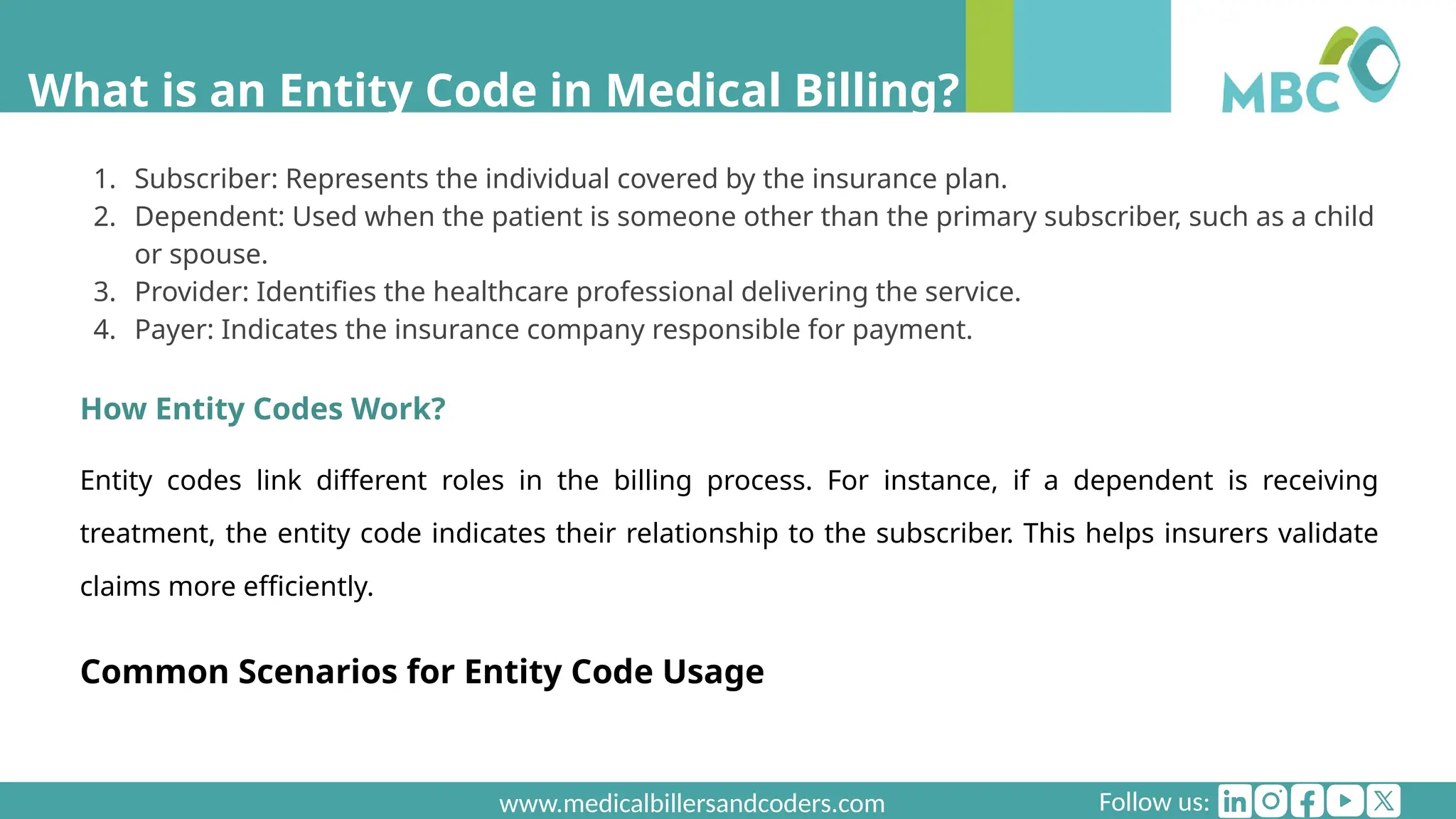 What is an Entity Code in Medical Billing?

MBC

1. Subscriber: Represents the individual covered by the insurance plan.
2. Dependent: Used when the patient is someone other than the primary subscriber, such as a child or spouse.
3. Provider: Identifies the healthcare professional delivering the service.
4. Payer: Indicates the insurance company responsible for payment.

How Entity Codes Work?

Entity codes link different roles in the billing process. For instance, if a dependent is receiving treatment, the entity code indicates their relationship to the subscriber. This helps insurers validate claims more efficiently.

Common Scenarios for Entity Code Usage

www.medicalbillersandcoders.com

Follow us: